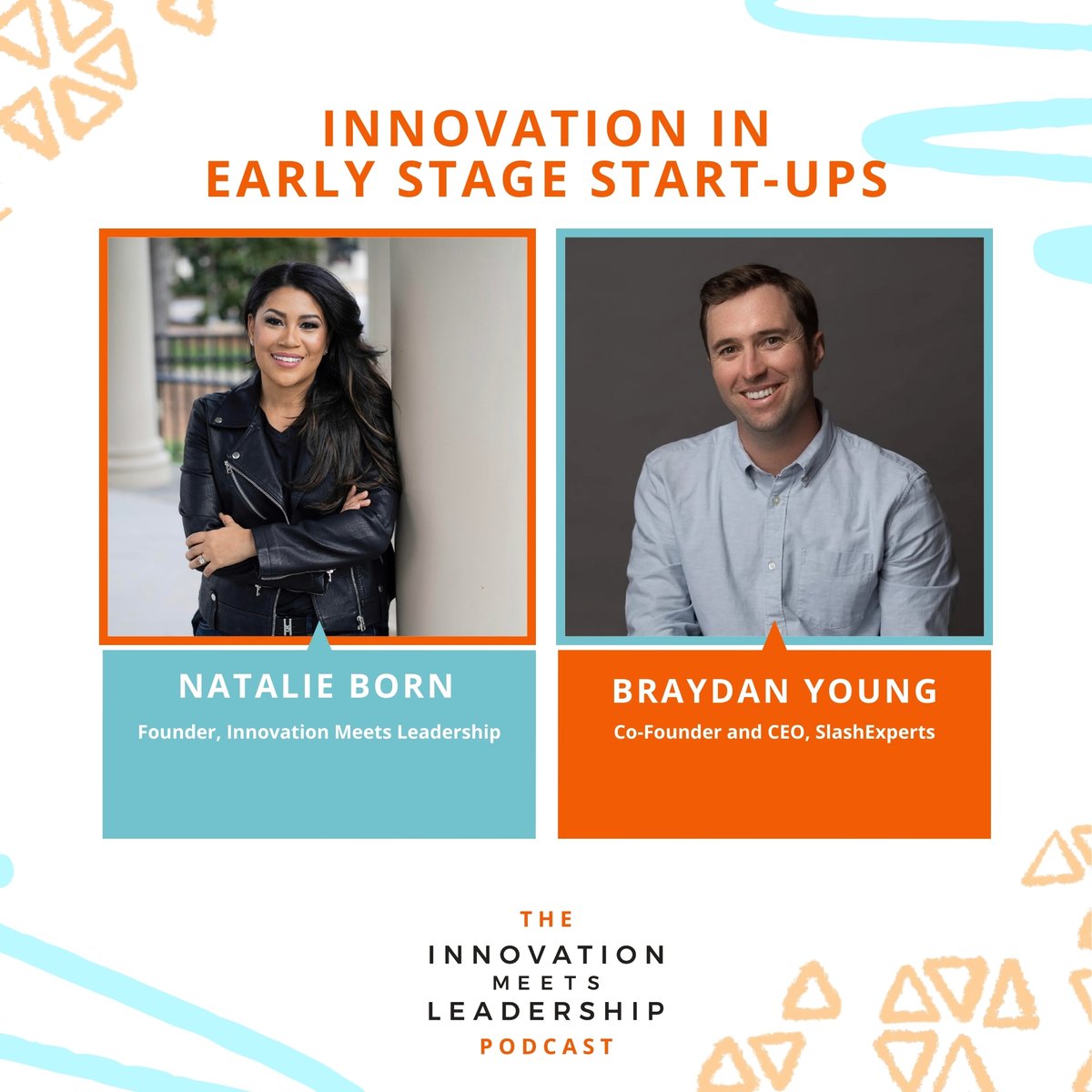 INNOVATION IN
EARLY STAGE START-UPS

NATALIE BORN
Founder, Innovation Meets Leadership

BRAYDAN YOUNG
Co-Founder and CEO, SlashExperts

THE
INNOVATION
MEETS
LEADERSHIP
PODCAST